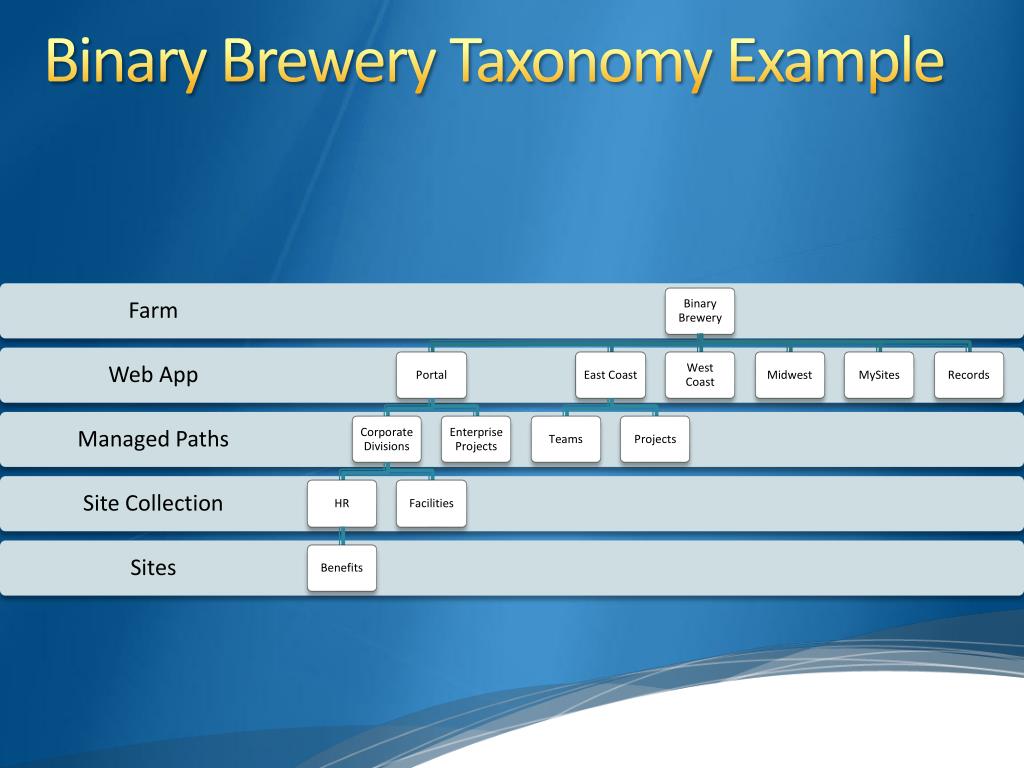 Binary Brewery Taxonomy Example

Farm

Binary Brewery

Web App

Portal

East Coast

West Coast

Midwest

MySites

Records

Managed Paths

Corporate Divisions

Enterprise Projects

Teams

Projects

Site Collection

HR

Facilities

Sites

Benefits